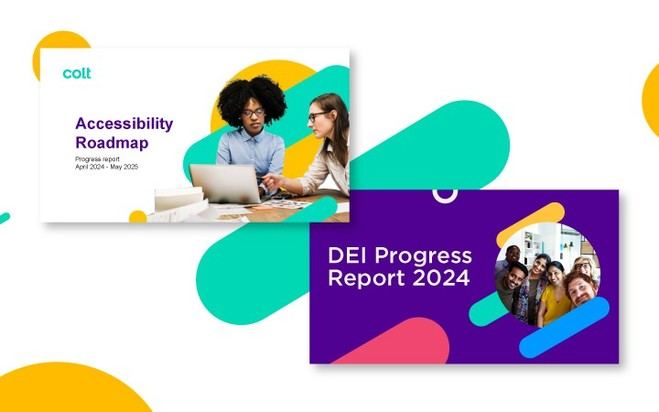 colt

Accessibility Roadmap

Progress report
April 2024 - May 2025

DEI Progress Report 2024